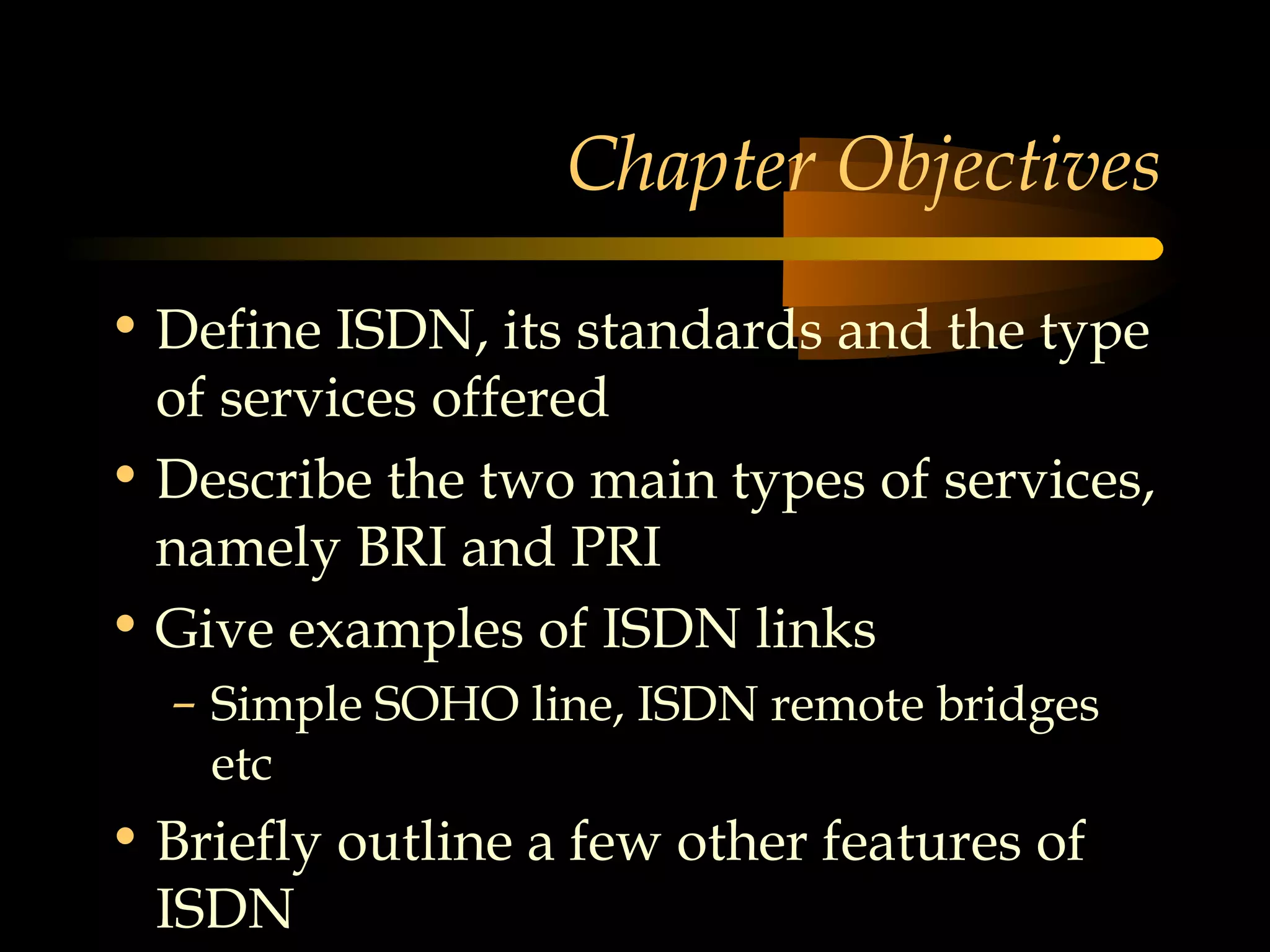 Chapter Objectives

• Define ISDN, its standards and the type of services offered
• Describe the two main types of services, namely BRI and PRI
• Give examples of ISDN links
– Simple SOHO line, ISDN remote bridges etc
• Briefly outline a few other features of ISDN